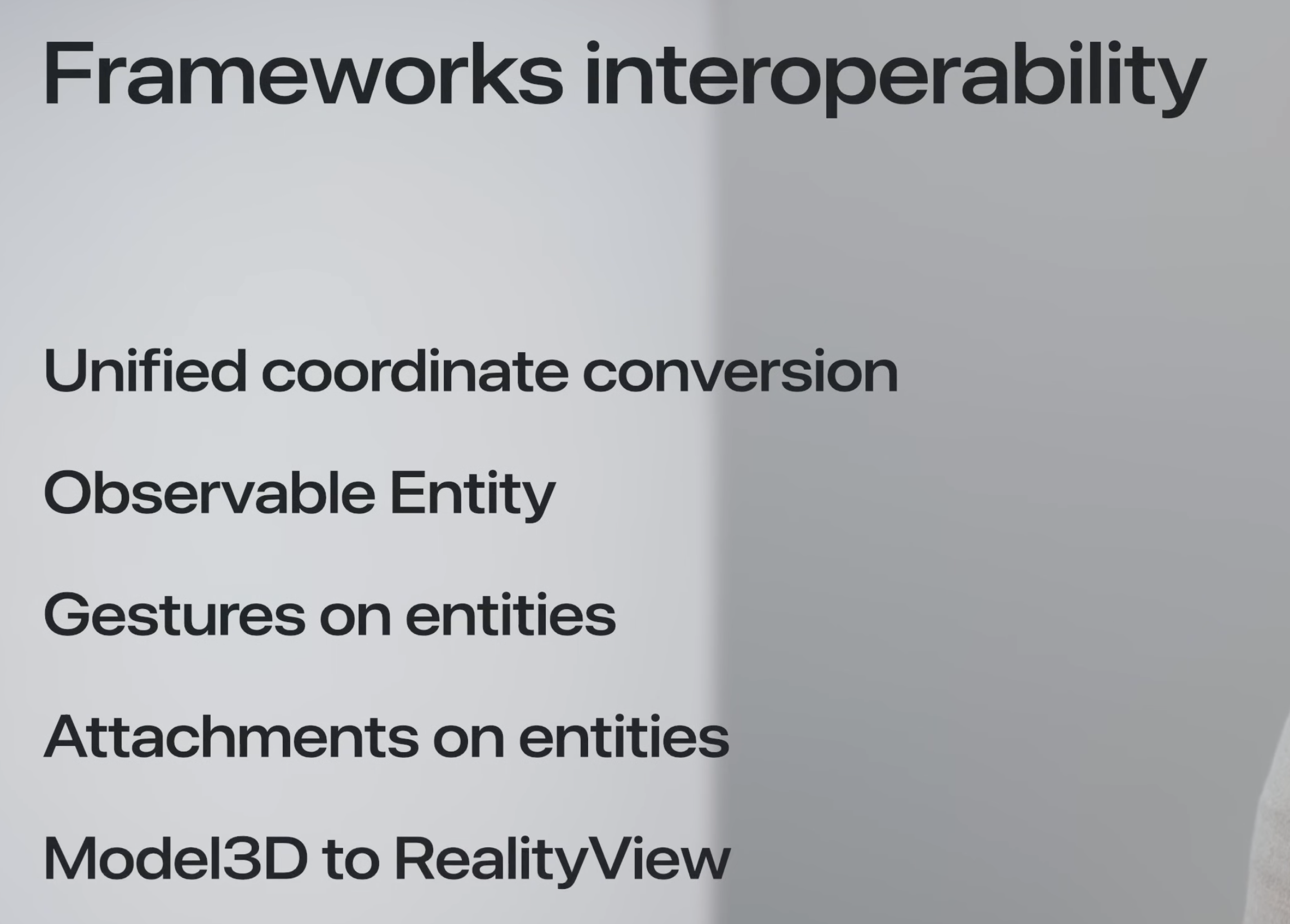 Frameworks interoperability

Unified coordinate conversion

Observable Entity

Gestures on entities

Attachments on entities

Model3D to RealityView